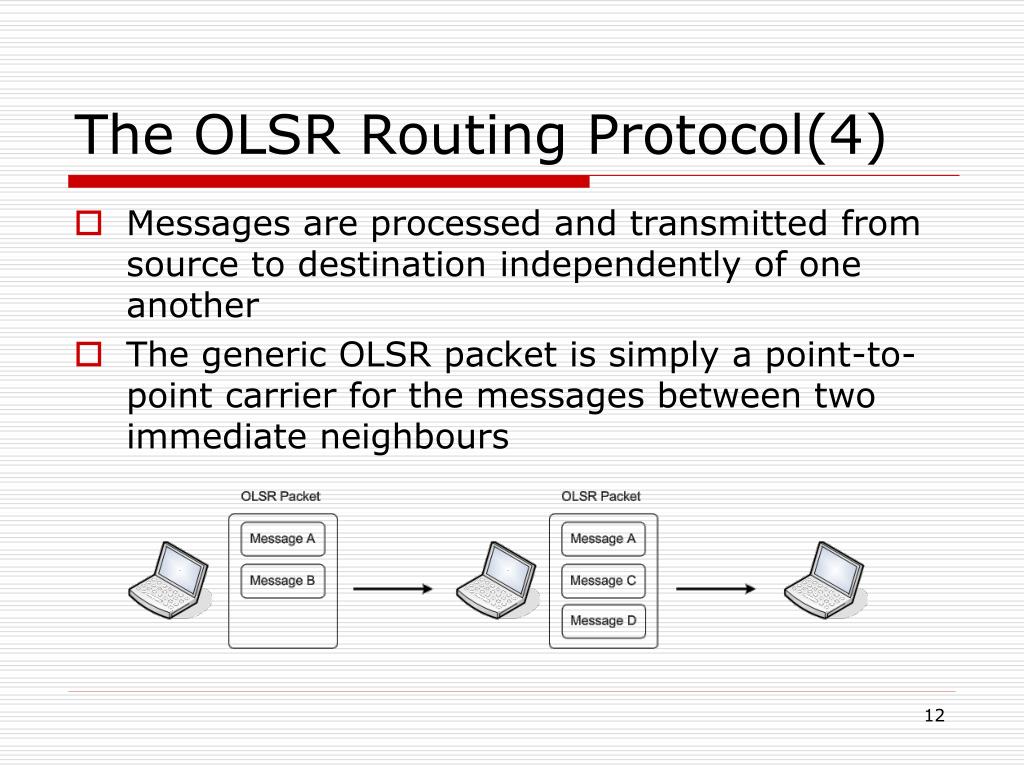 The OLSR Routing Protocol(4)

Messages are processed and transmitted from source to destination independently of one another

The generic OLSR packet is simply a point-to-point carrier for the messages between two immediate neighbours

OLSR Packet
Message A
Message B

OLSR Packet
Message A
Message C
Message D

12